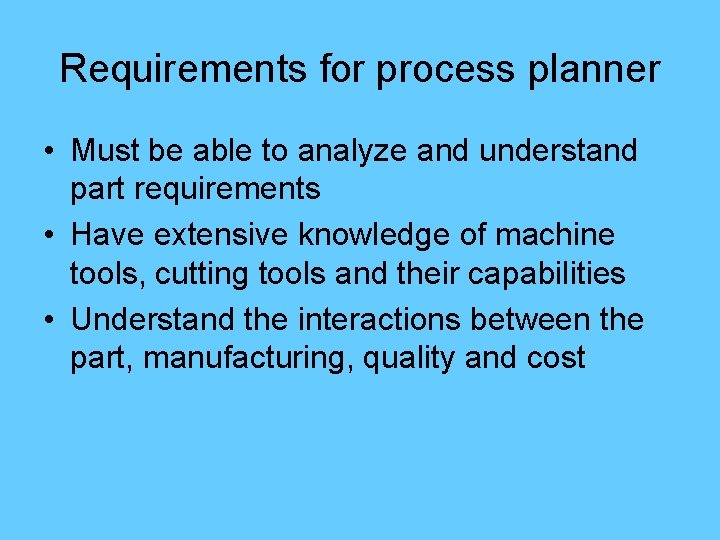 Requirements for process planner

• Must be able to analyze and understand part requirements
• Have extensive knowledge of machine tools, cutting tools and their capabilities
• Understand the interactions between the part, manufacturing, quality and cost